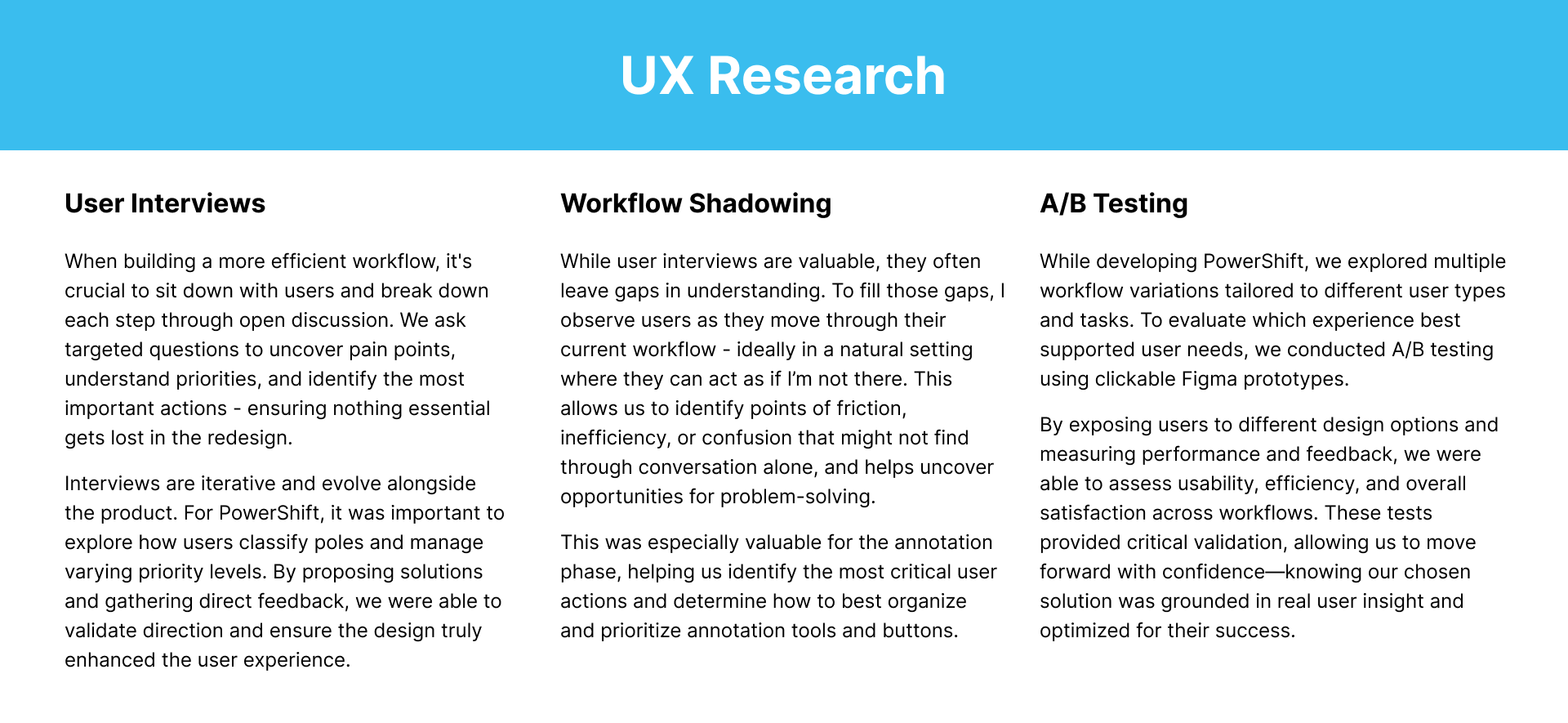 UX Research

User Interviews

When building a more efficient workflow, it's crucial to sit down with users and break down each step through open discussion. We ask targeted questions to uncover pain points, understand priorities, and identify the most important actions - ensuring nothing essential gets lost in the redesign.

Interviews are iterative and evolve alongside the product. For PowerShift, it was important to explore how users classify poles and manage varying priority levels. By proposing solutions and gathering direct feedback, we were able to validate direction and ensure the design truly enhanced the user experience.

Workflow Shadowing

While user interviews are valuable, they often leave gaps in understanding. To fill those gaps, I observe users as they move through their current workflow - ideally in a natural setting where they can act as if I'm not there. This allows us to identify points of friction, inefficiency, or confusion that might not find through conversation alone, and helps uncover opportunities for problem-solving.

This was especially valuable for the annotation phase, helping us identify the most critical user actions and determine how to best organize and prioritize annotation tools and buttons.

A/B Testing

While developing PowerShift, we explored multiple workflow variations tailored to different user types and tasks. To evaluate which experience best supported user needs, we conducted A/B testing using clickable Figma prototypes.

By exposing users to different design options and measuring performance and feedback, we were able to assess usability, efficiency, and overall satisfaction across workflows. These tests provided critical validation, allowing us to move forward with confidence—knowing our chosen solution was grounded in real user insight and optimized for their success.